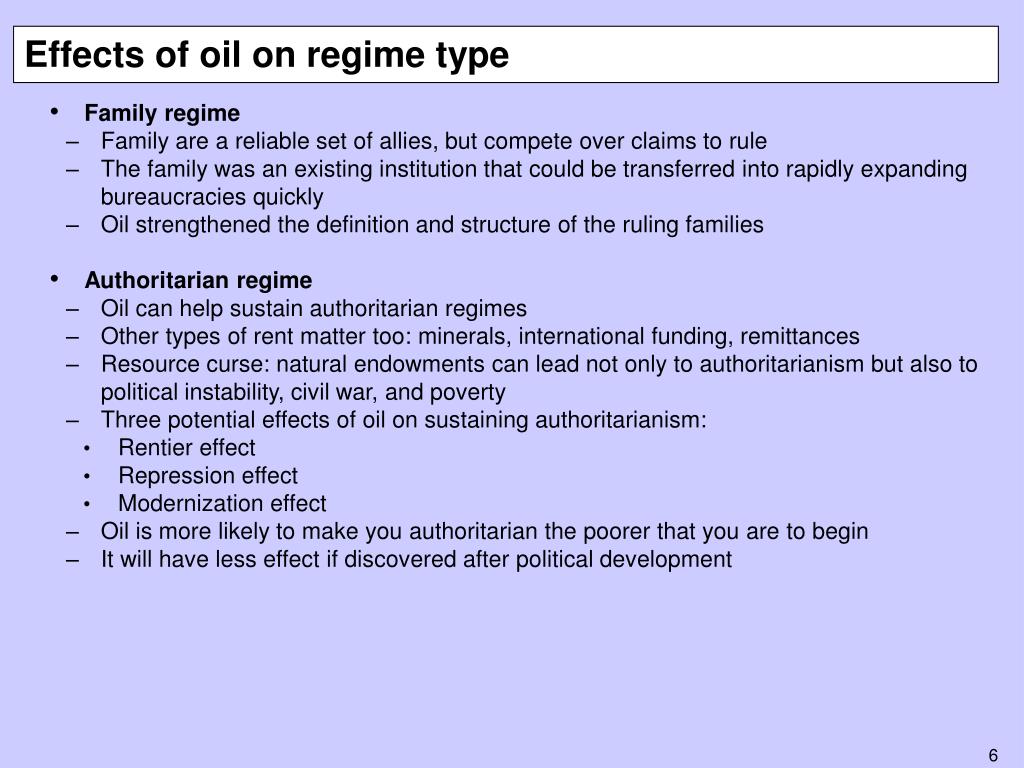 Effects of oil on regime type

• Family regime
– Family are a reliable set of allies, but compete over claims to rule
– The family was an existing institution that could be transferred into rapidly expanding bureaucracies quickly
– Oil strengthened the definition and structure of the ruling families

• Authoritarian regime
– Oil can help sustain authoritarian regimes
– Other types of rent matter too: minerals, international funding, remittances
– Resource curse: natural endowments can lead not only to authoritarianism but also to political instability, civil war, and poverty
– Three potential effects of oil on sustaining authoritarianism:
• Rentier effect
• Repression effect
• Modernization effect
– Oil is more likely to make you authoritarian the poorer that you are to begin
– It will have less effect if discovered after political development

6